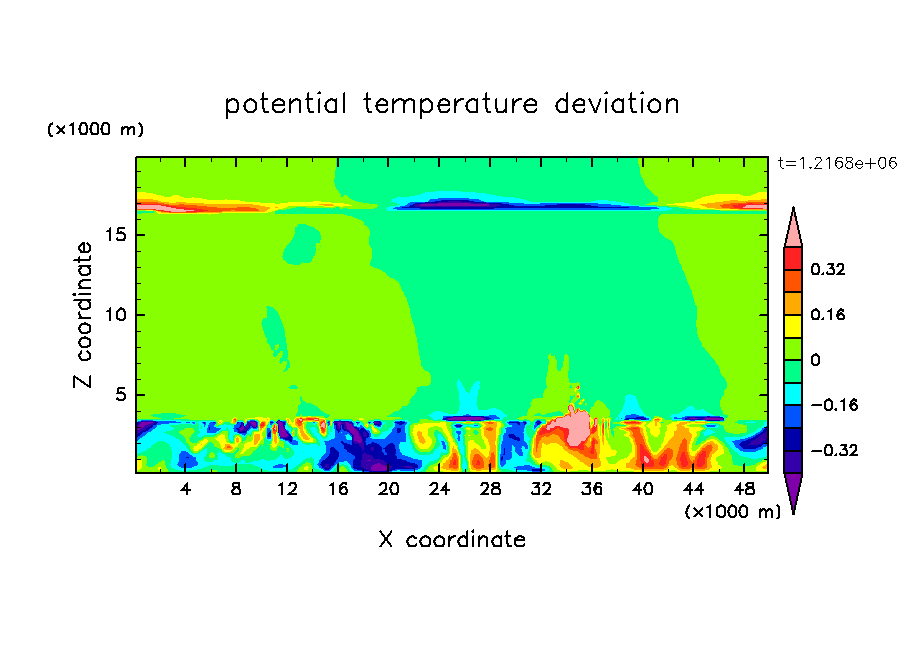 potential temperature deviation

(×1000 m)

t=1.2168e+06

Z coordinate

15
10
5

4 8 12 16 20 24 28 32 36 40 44 48

(×1000 m)

X coordinate

0.32
0.16
0
−0.16
−0.32